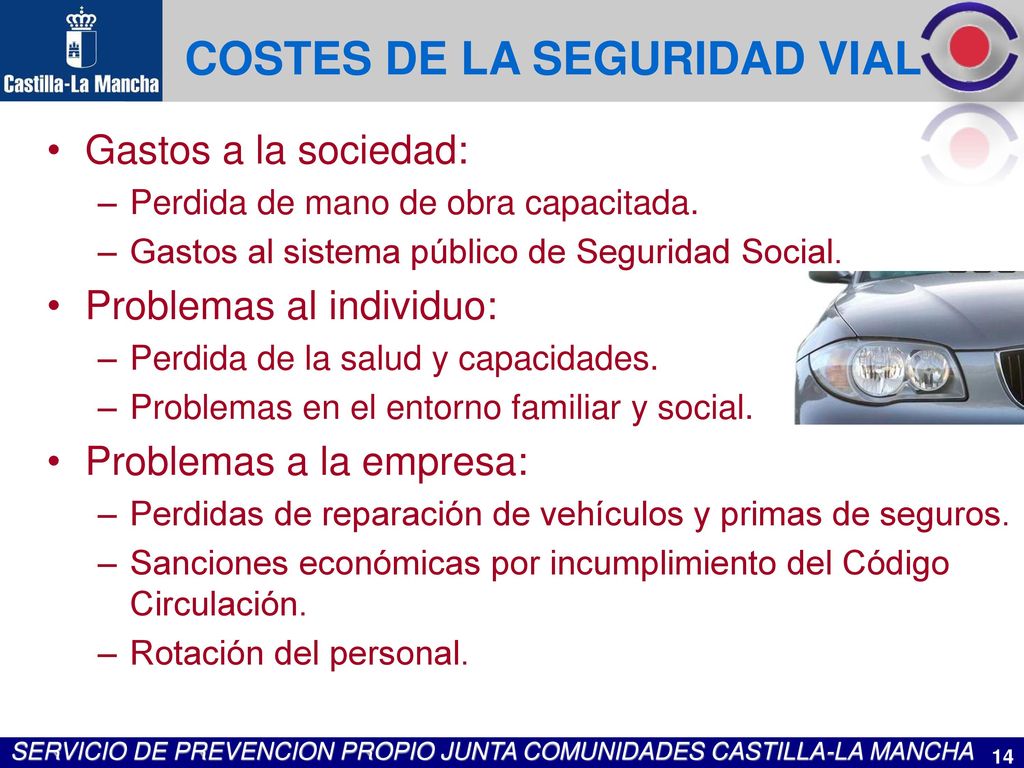 Castilla-La Mancha

COSTES DE LA SEGURIDAD VIAL

• Gastos a la sociedad:
– Perdida de mano de obra capacitada.
– Gastos al sistema público de Seguridad Social.
• Problemas al individuo:
– Perdida de la salud y capacidades.
– Problemas en el entorno familiar y social.
• Problemas a la empresa:
– Perdidas de reparación de vehículos y primas de seguros.
– Sanciones económicas por incumplimiento del Código Circulación.
– Rotación del personal.

SERVICIO DE PREVENCION PROPIO JUNTA COMUNIDADES CASTILLA-LA MANCHA 14